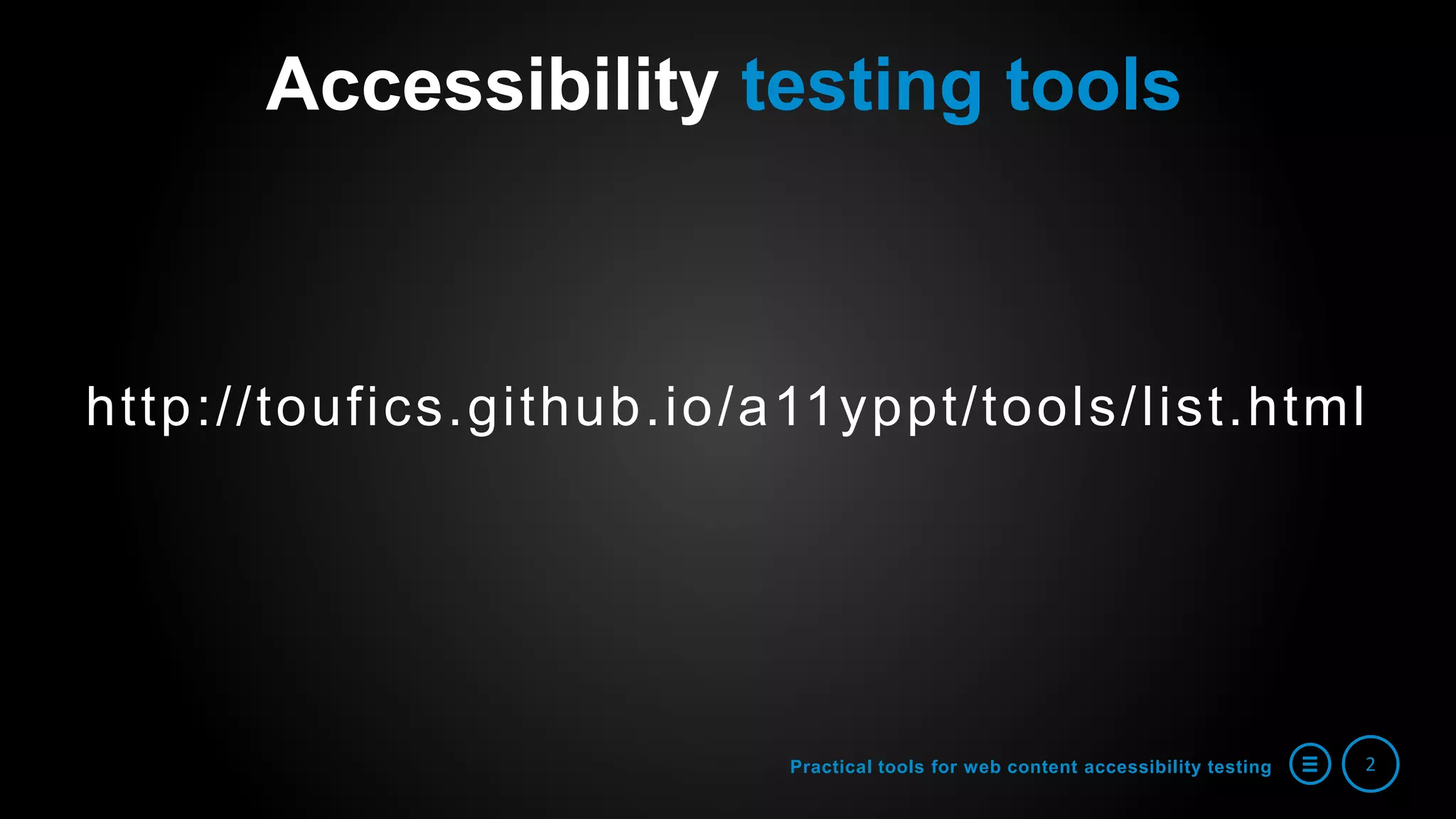 Accessibility testing tools

http://toufics.github.io/a11yppt/tools/list.html

Practical tools for web content accessibility testing

2